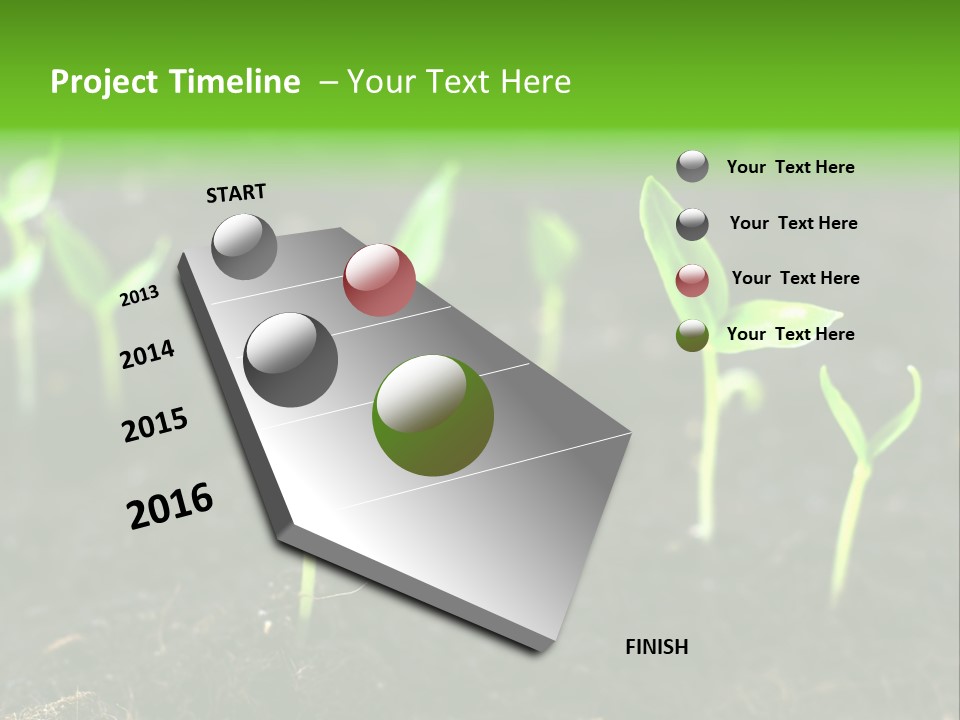 Project Timeline – Your Text Here

START

2013

2014

2015

2016

FINISH

Your Text Here

Your Text Here

Your Text Here

Your Text Here